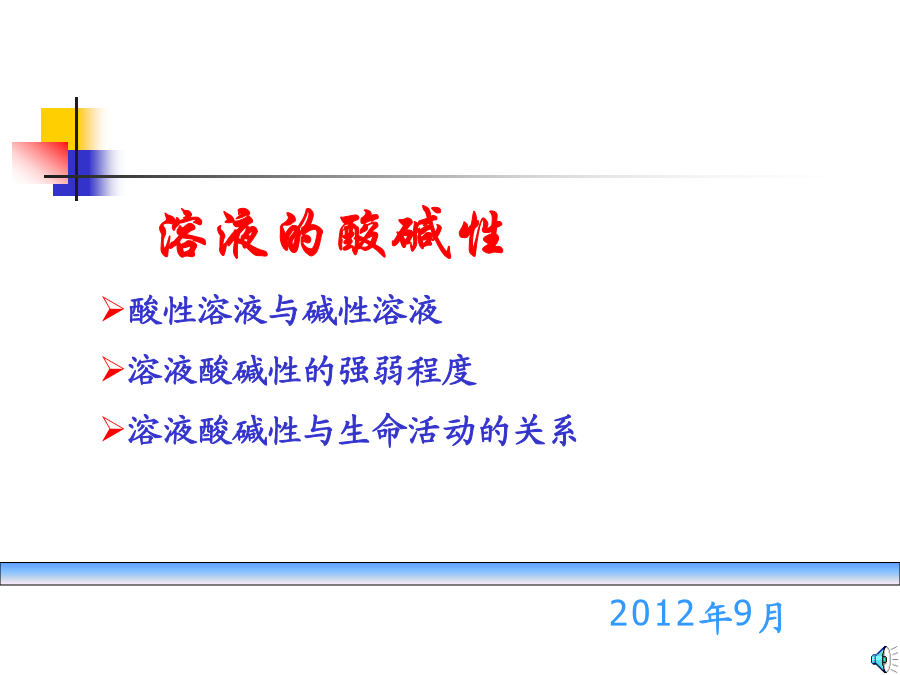 溶液的酸碱性

➢酸性溶液与碱性溶液

➢溶液酸碱性的强弱程度

➢溶液酸碱性与生命活动的关系

2012年9月